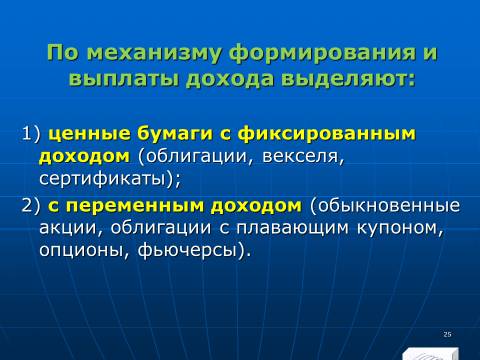 По механизму формирования и выплаты дохода выделяют:

1) ценные бумаги с фиксированным доходом (облигации, векселя, сертификаты);

2) с переменным доходом (обыкновенные акции, облигации с плавающим купоном, опционы, фьючерсы).

25